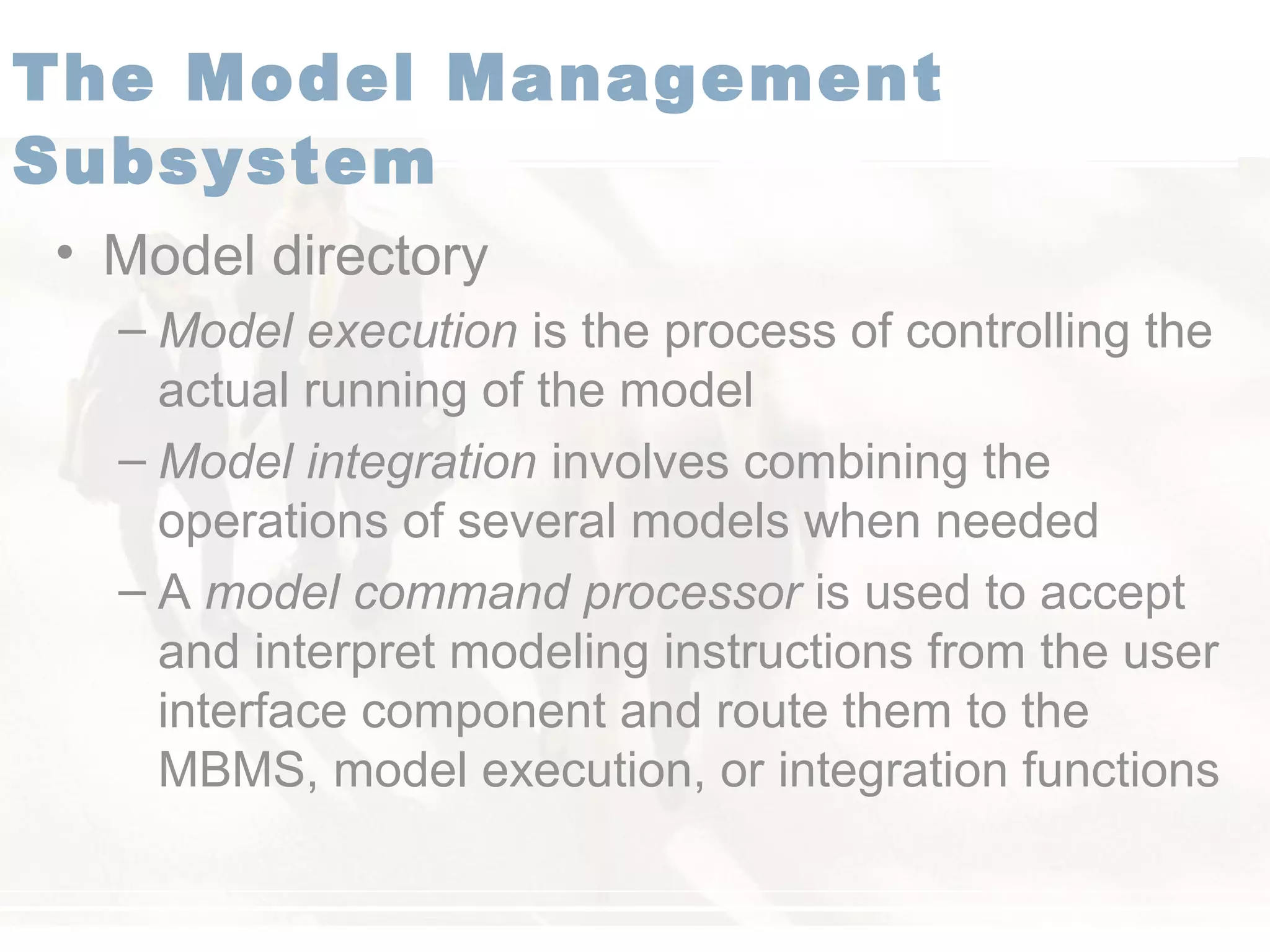 The Model Management Subsystem

• Model directory
– Model execution is the process of controlling the actual running of the model
– Model integration involves combining the operations of several models when needed
– A model command processor is used to accept and interpret modeling instructions from the user interface component and route them to the MBMS, model execution, or integration functions